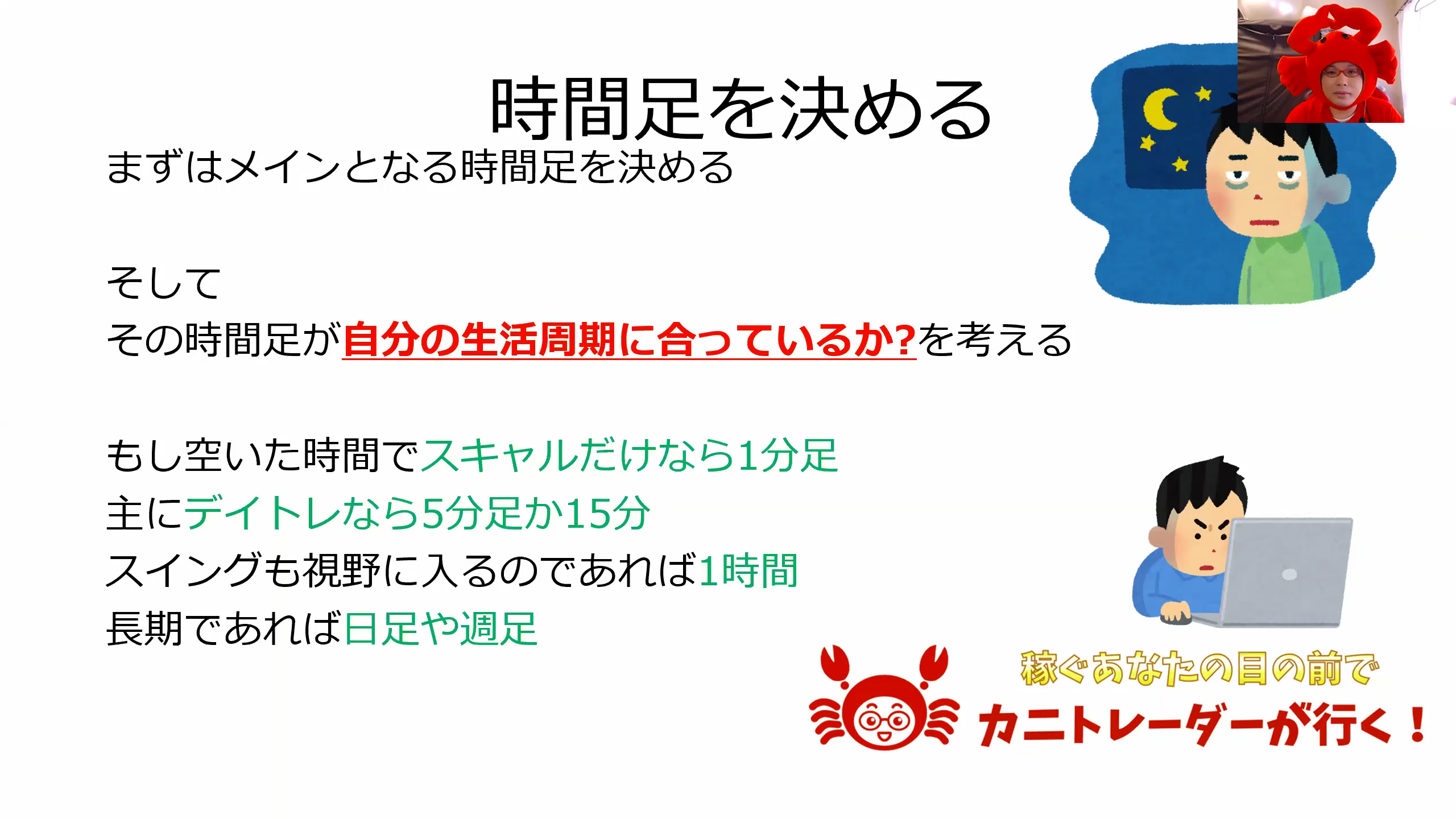 時間足を決める

まずはメインとなる時間足を決める

そして
その時間足が自分の生活周期に合っているか?を考える

もし空いた時間でスキャルだけなら1分足
主にデイトレなら5分足か15分
スイングも視野に入るのであれば1時間
長期であれば日足や週足

稼ぐあなたの目の前で
カニトレーダーが行く！